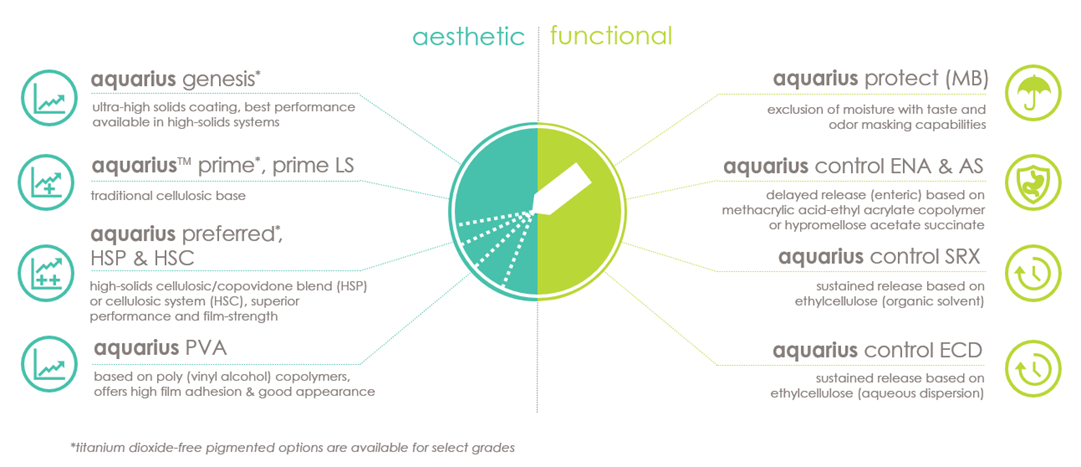 aesthetic | functional

aquarius genesis*
ultra-high solids coating, best performance available in high-solids systems

aquarius™ prime*, prime LS
traditional cellulosic base

aquarius preferred*, HSP & HSC
high-solids cellulosic/copovidone blend (HSP) or cellulosic system (HSC), superior performance and film-strength

aquarius PVA
based on poly (vinyl alcohol) copolymers, offers high film adhesion & good appearance

aquarius protect (MB)
exclusion of moisture with taste and odor masking capabilities

aquarius control ENA & AS
delayed release (enteric) based on methacrylic acid-ethyl acrylate copolymer or hypromellose acetate succinate

aquarius control SRX
sustained release based on ethylcellulose (organic solvent)

aquarius control ECD
sustained release based on ethylcellulose (aqueous dispersion)

*titanium dioxide-free pigmented options are available for select grades